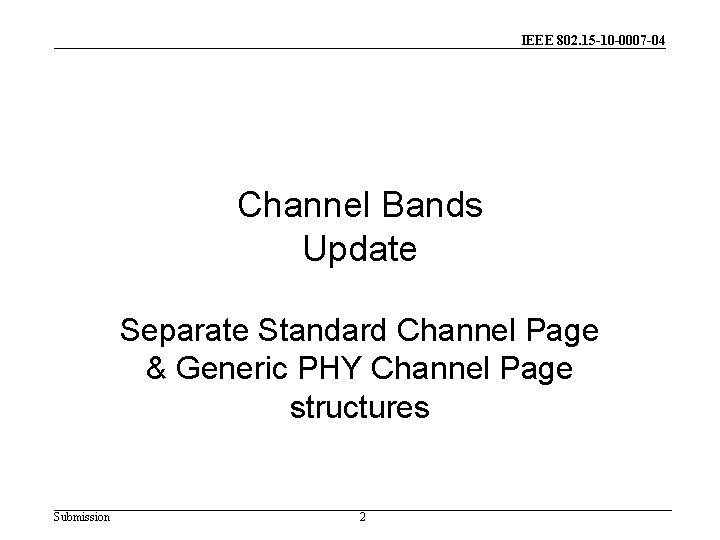 IEEE 802.15-10-0007-04

Channel Bands
Update

Separate Standard Channel Page
& Generic PHY Channel Page
structures

Submission

2